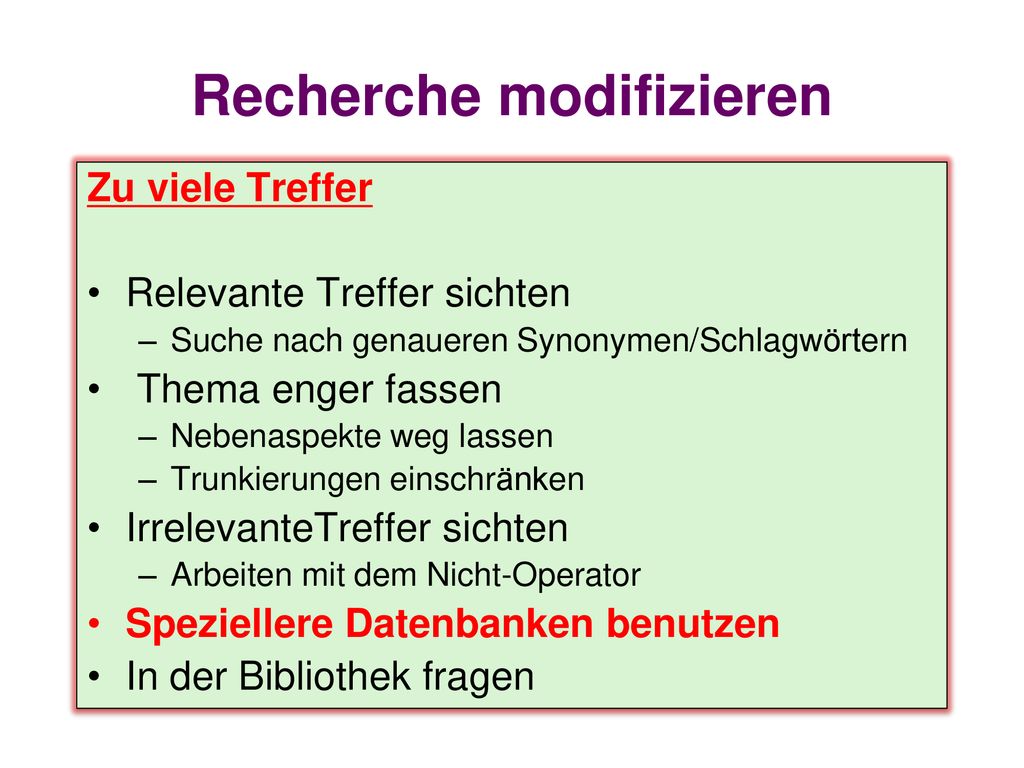 Recherche modifizieren

Zu viele Treffer

• Relevante Treffer sichten
– Suche nach genaueren Synonymen/Schlagwörtern
• Thema enger fassen
– Nebenaspekte weg lassen
– Trunkierungen einschränken
• IrrelevanteTreffer sichten
– Arbeiten mit dem Nicht-Operator
• Speziellere Datenbanken benutzen
• In der Bibliothek fragen